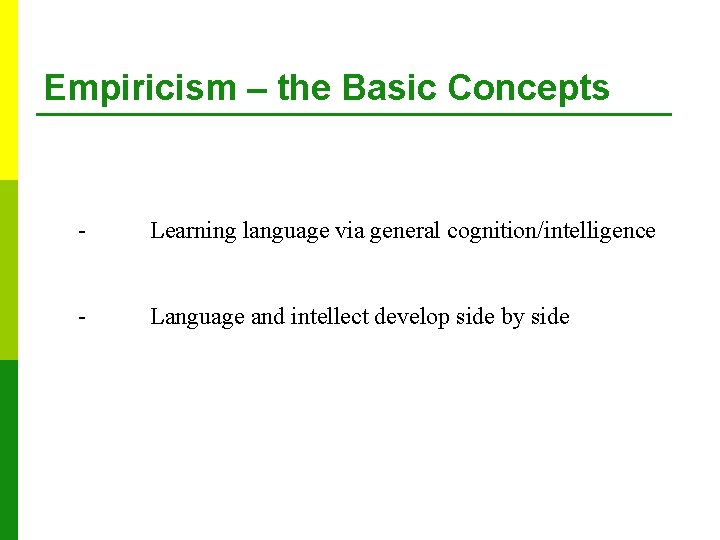 Empiricism – the Basic Concepts

- Learning language via general cognition/intelligence

- Language and intellect develop side by side